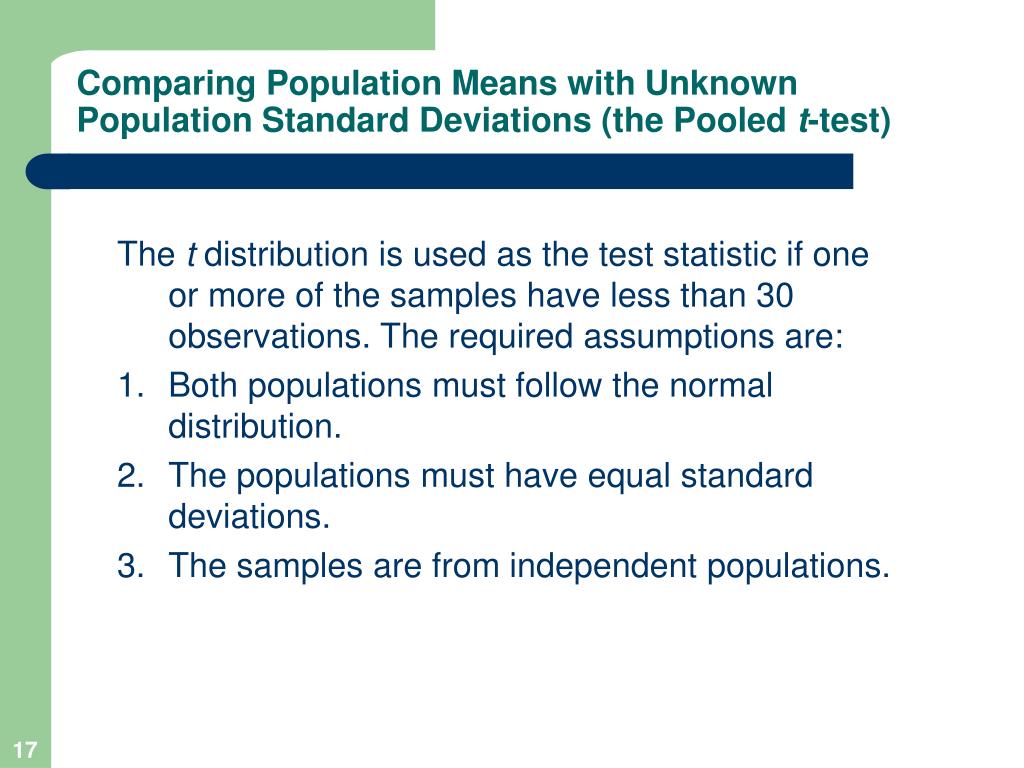 Comparing Population Means with Unknown Population Standard Deviations (the Pooled t-test)

The t distribution is used as the test statistic if one or more of the samples have less than 30 observations. The required assumptions are:

1. Both populations must follow the normal distribution.
2. The populations must have equal standard deviations.
3. The samples are from independent populations.

17